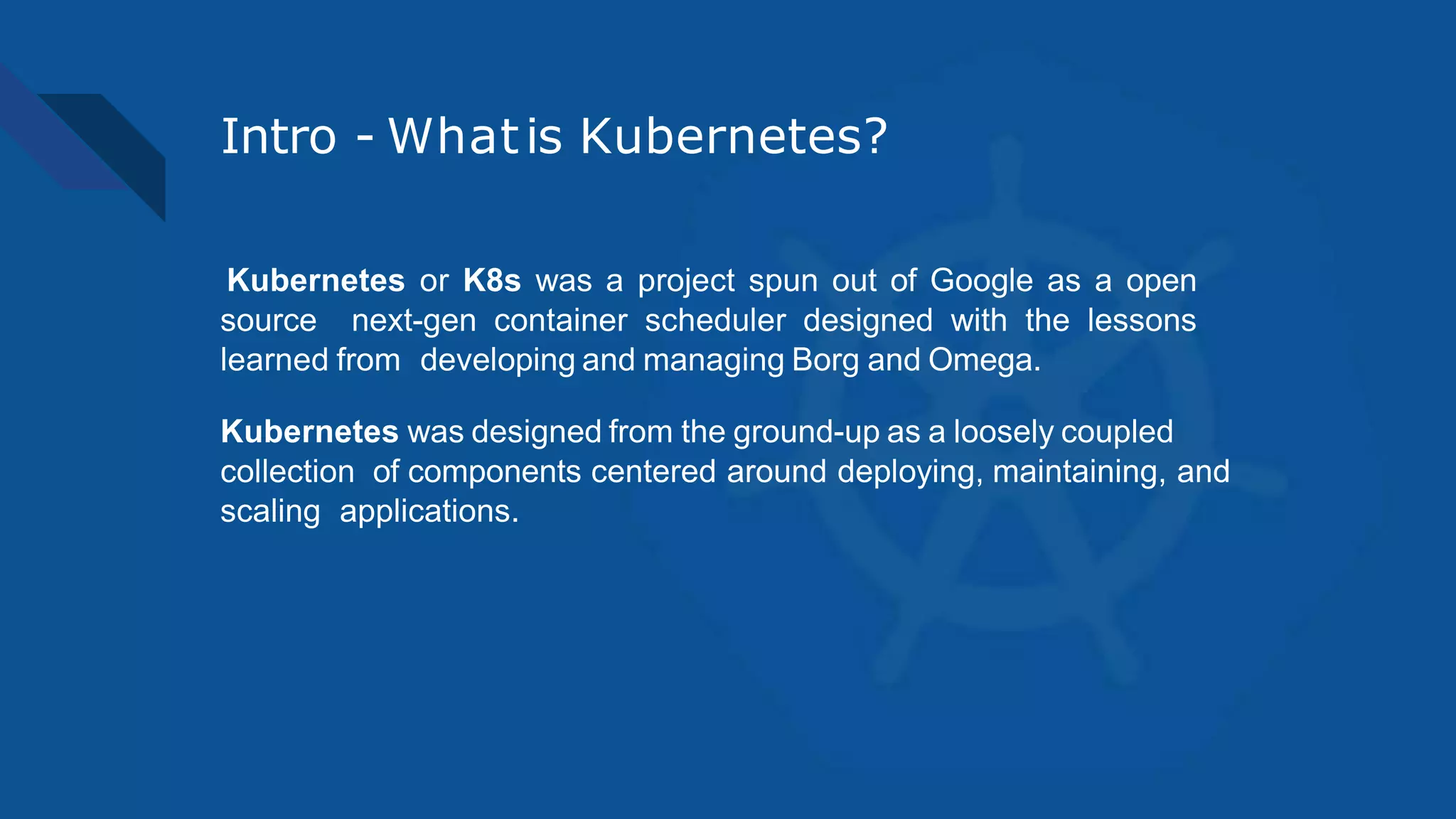 Intro - What is Kubernetes?

Kubernetes or K8s was a project spun out of Google as a open source next-gen container scheduler designed with the lessons learned from developing and managing Borg and Omega.

Kubernetes was designed from the ground-up as a loosely coupled collection of components centered around deploying, maintaining, and scaling applications.